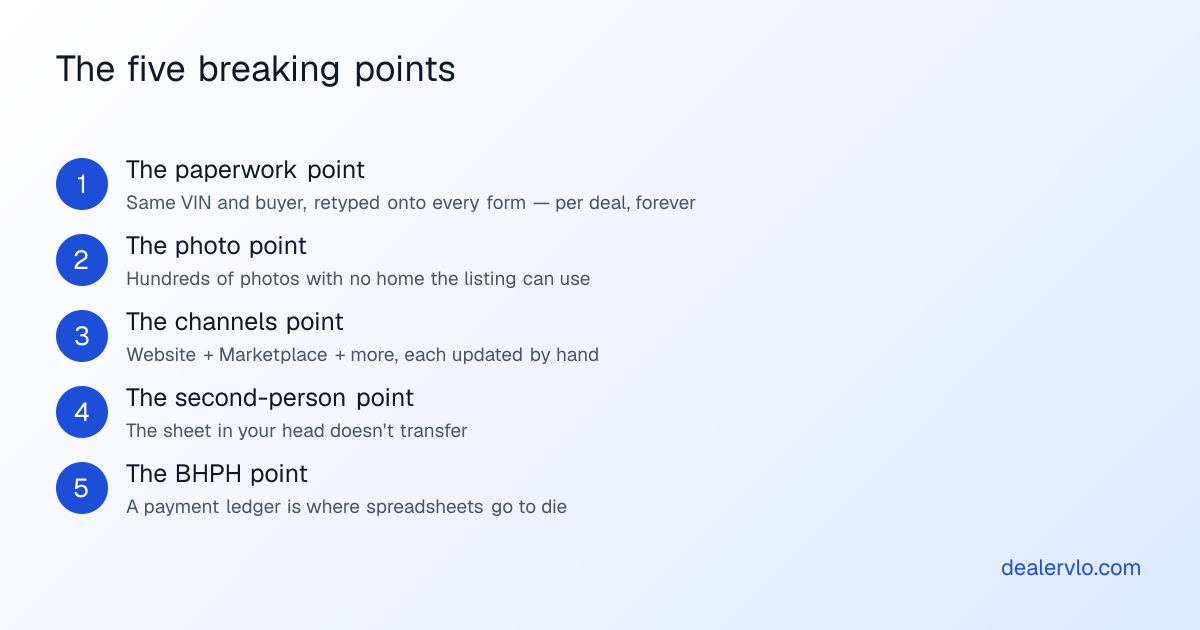 The five breaking points

1
The paperwork point
Same VIN and buyer, retyped onto every form — per deal, forever

2
The photo point
Hundreds of photos with no home the listing can use

3
The channels point
Website + Marketplace + more, each updated by hand

4
The second-person point
The sheet in your head doesn't transfer

5
The BHPH point
A payment ledger is where spreadsheets go to die

dealervlo.com